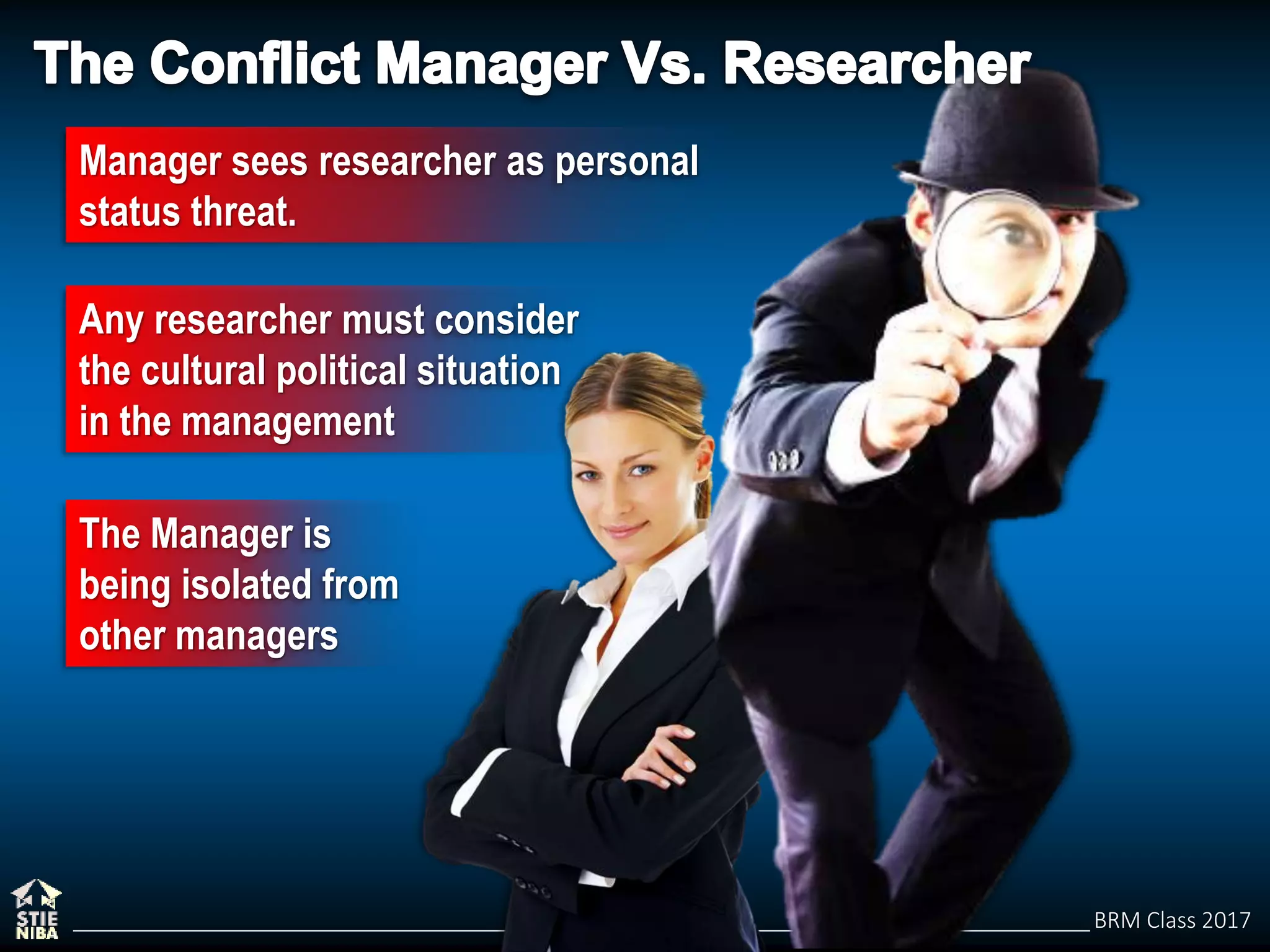 The Conflict Manager Vs. Researcher

Manager sees researcher as personal status threat.

Any researcher must consider the cultural political situation in the management

The Manager is being isolated from other managers

STIE NIBA

BRM Class 2017